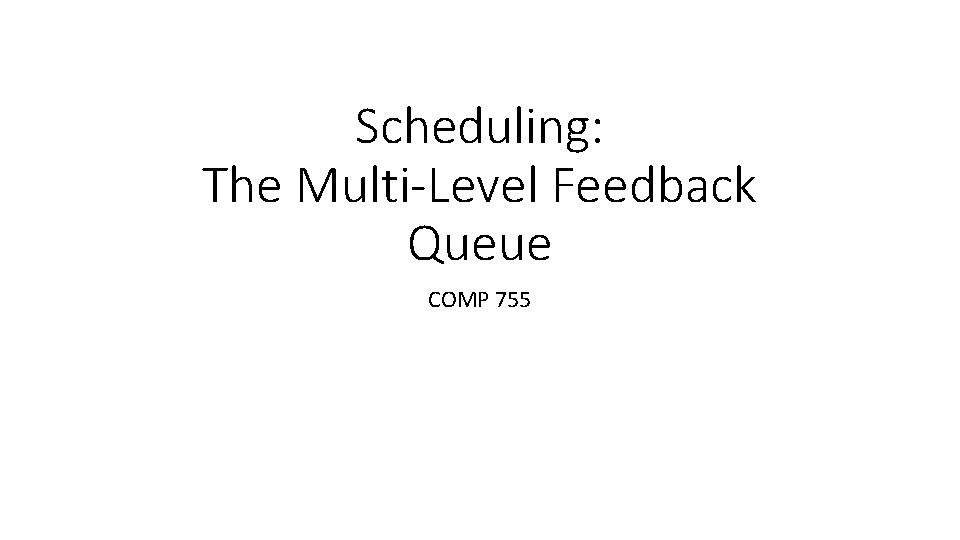 Scheduling:
The Multi-Level Feedback Queue

COMP 755